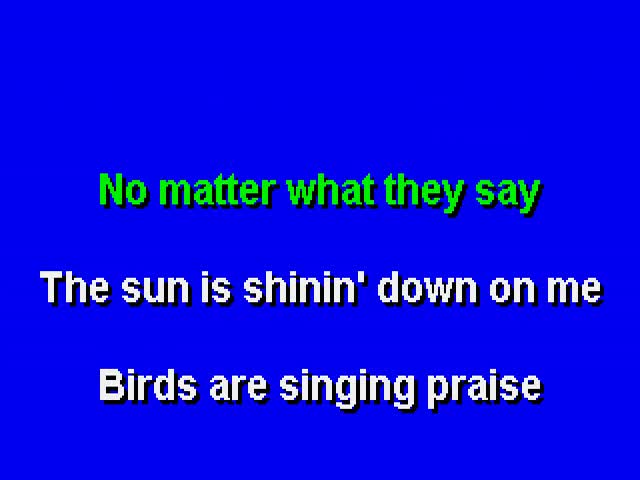 No matter what they say

The sun is shinin' down on me

Birds are singing praise